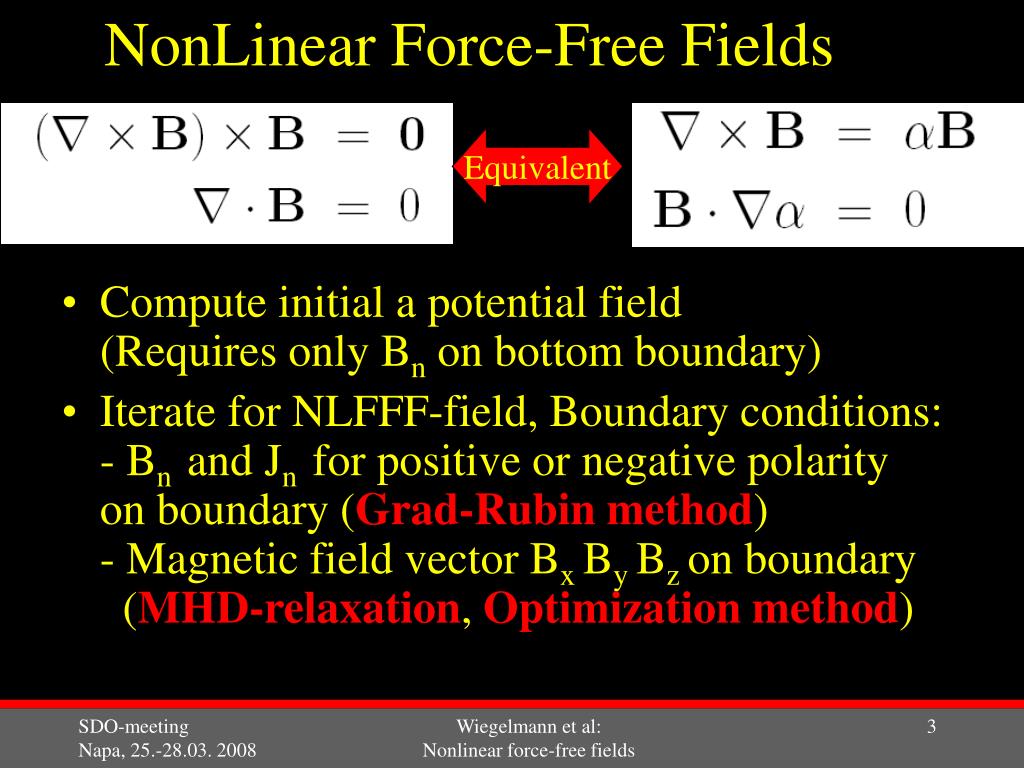 NonLinear Force-Free Fields

$(\nabla \times \mathbf{B}) \times \mathbf{B} = \mathbf{0}$
$\nabla \cdot \mathbf{B} = 0$

Equivalent

$\nabla \times \mathbf{B} = \alpha \mathbf{B}$
$\mathbf{B} \cdot \nabla \alpha = 0$

• Compute initial a potential field (Requires only $B_n$ on bottom boundary)
• Iterate for NLFFF-field, Boundary conditions:
- $B_n$ and $J_n$ for positive or negative polarity on boundary (Grad-Rubin method)
- Magnetic field vector $B_x$ $B_y$ $B_z$ on boundary (MHD-relaxation, Optimization method)

SDO-meeting
Napa, 25.-28.03. 2008

Wiegelmann et al:
Nonlinear force-free fields

3